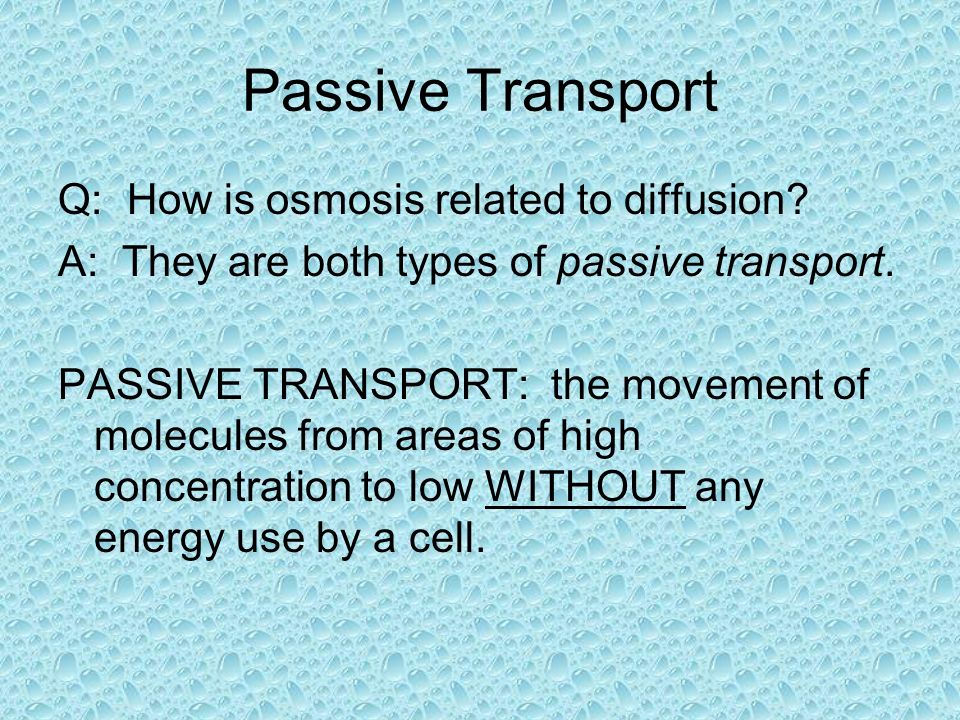 Passive Transport

Q: How is osmosis related to diffusion?

A: They are both types of passive transport.

PASSIVE TRANSPORT: the movement of molecules from areas of high concentration to low WITHOUT any energy use by a cell.